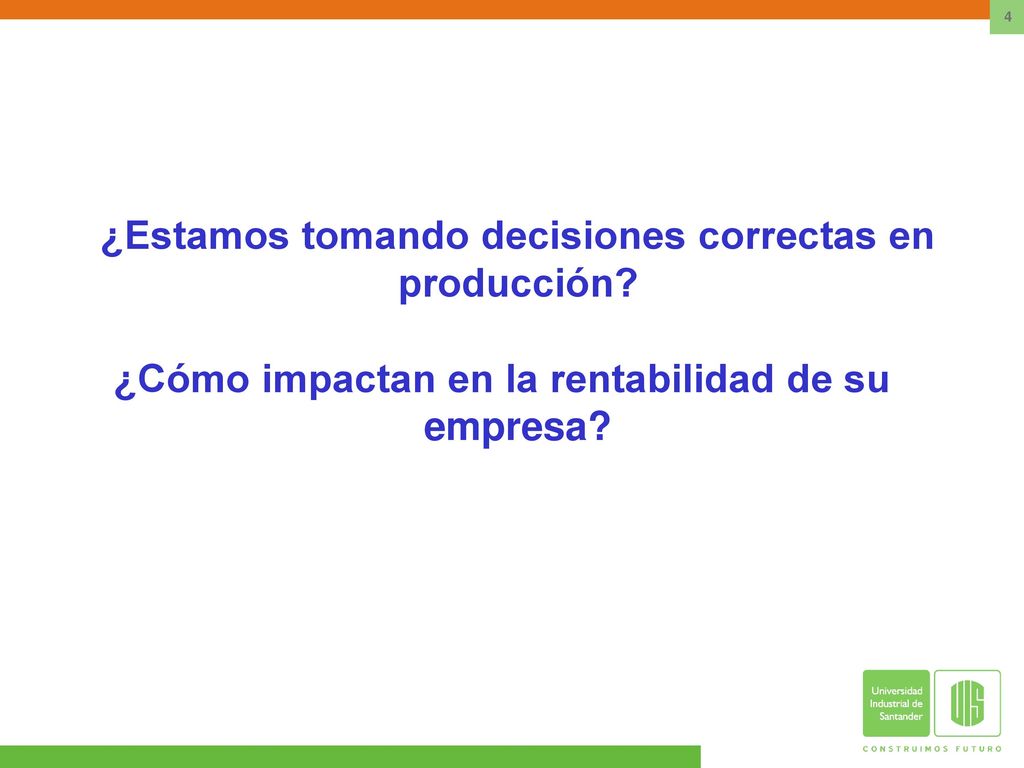 4

¿Estamos tomando decisiones correctas en producción?

¿Cómo impactan en la rentabilidad de su empresa?

Universidad Industrial de Santander

UIS

CONSTRUIMOS FUTURO